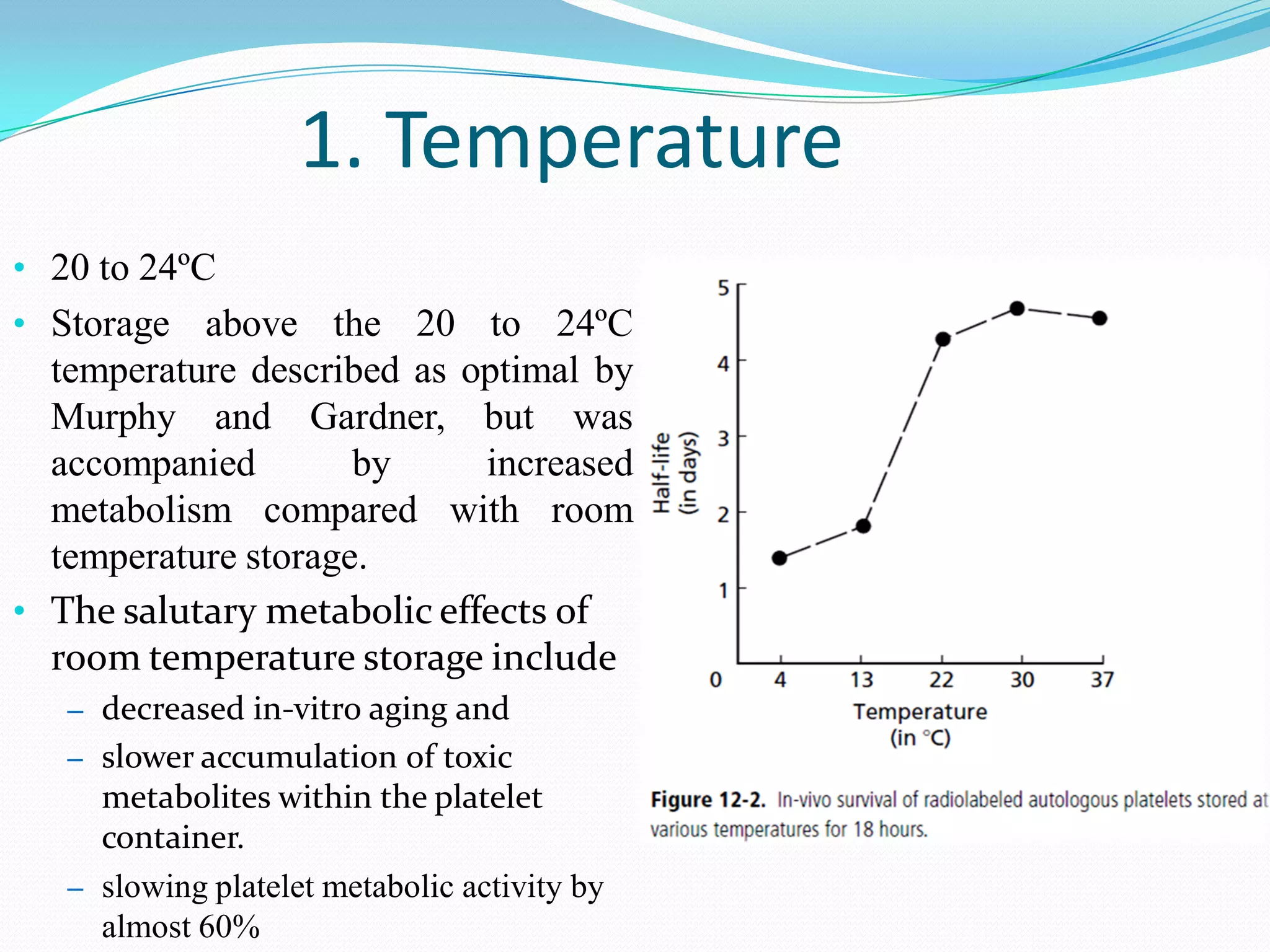 1. Temperature

• 20 to 24ºC

• Storage above the 20 to 24ºC temperature described as optimal by Murphy and Gardner, but was accompanied by increased metabolism compared with room temperature storage.

• The salutary metabolic effects of room temperature storage include
– decreased in-vitro aging and
– slower accumulation of toxic metabolites within the platelet container.
– slowing platelet metabolic activity by almost 60%

Half-life (in days)
5
4
3
2
1
0
4
13
22
30
37
Temperature (in °C)

Figure 12-2. In-vivo survival of radiolabeled autologous platelets stored at various temperatures for 18 hours.